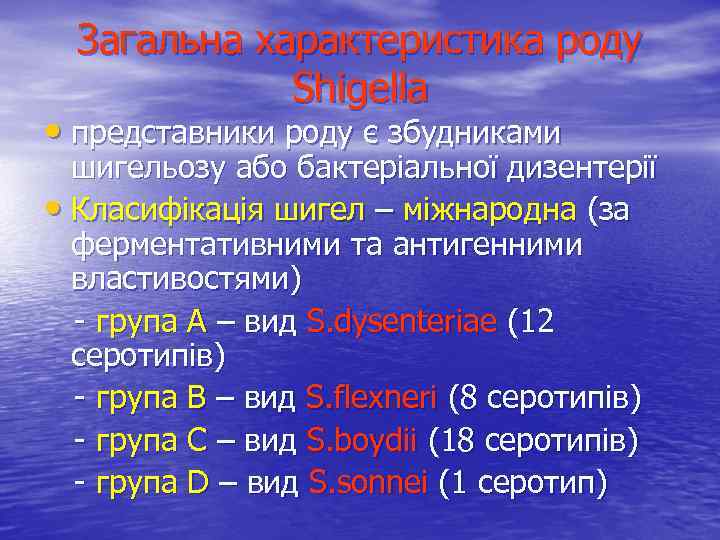 Загальна характеристика роду Shigella

• представники роду є збудниками шигельозу або бактеріальної дизентерії

• Класифікація шигел – міжнародна (за ферментативними та антигенними властивостями)

- група А – вид S.dysenteriae (12 серотипів)

- група В – вид S.flexneri (8 серотипів)

- група С – вид S.boydii (18 серотипів)

- група D – вид S.sonnei (1 серотип)